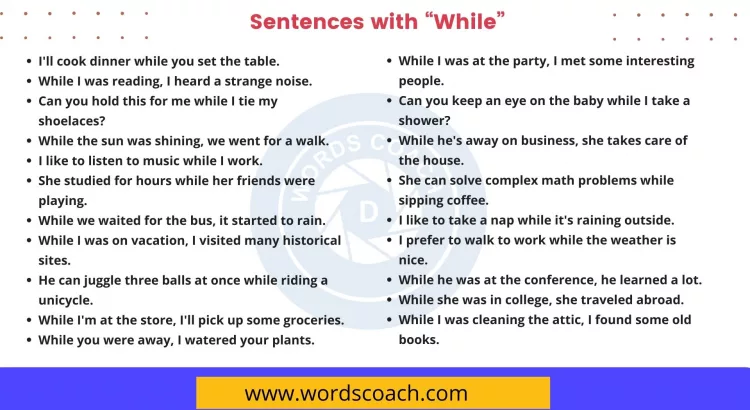 Sentences with "While"

• I'll cook dinner while you set the table.
• While I was reading, I heard a strange noise.
• Can you hold this for me while I tie my shoelaces?
• While the sun was shining, we went for a walk.
• I like to listen to music while I work.
• She studied for hours while her friends were playing.
• While we waited for the bus, it started to rain.
• While I was on vacation, I visited many historical sites.
• He can juggle three balls at once while riding a unicycle.
• While I'm at the store, I'll pick up some groceries.
• While you were away, I watered your plants.

• While I was at the party, I met some interesting people.
• Can you keep an eye on the baby while I take a shower?
• While he's away on business, she takes care of the house.
• She can solve complex math problems while sipping coffee.
• I like to take a nap while it's raining outside.
• I prefer to walk to work while the weather is nice.
• While he was at the conference, he learned a lot.
• While she was in college, she traveled abroad.
• While I was cleaning the attic, I found some old books.

www.wordscoach.com

WORDS COACH